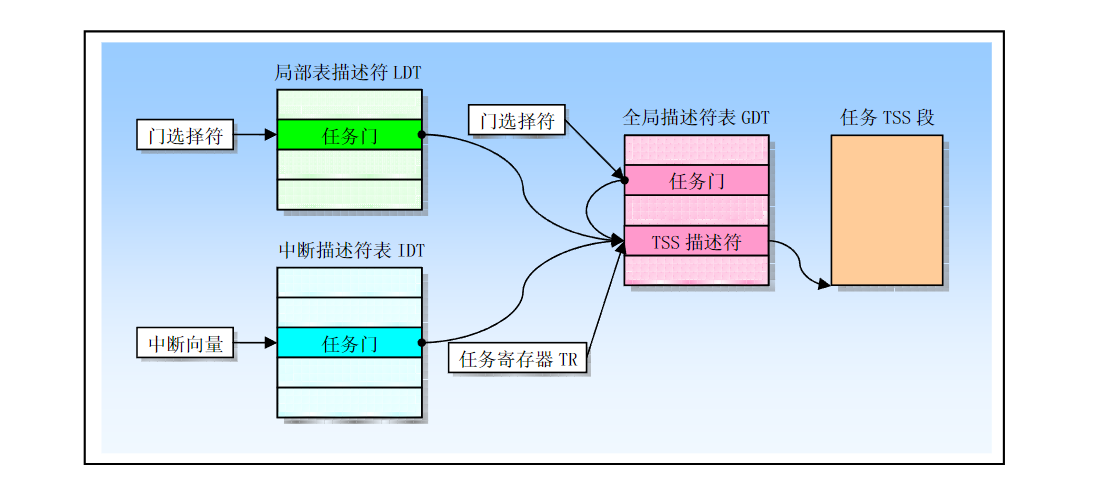 局部表描述符 LDT

门选择符

任务门

门选择符

全局描述符表 GDT

任务 TSS 段

任务门

TSS 描述符

中断描述符表 IDT

中断向量

任务门

任务寄存器 TR